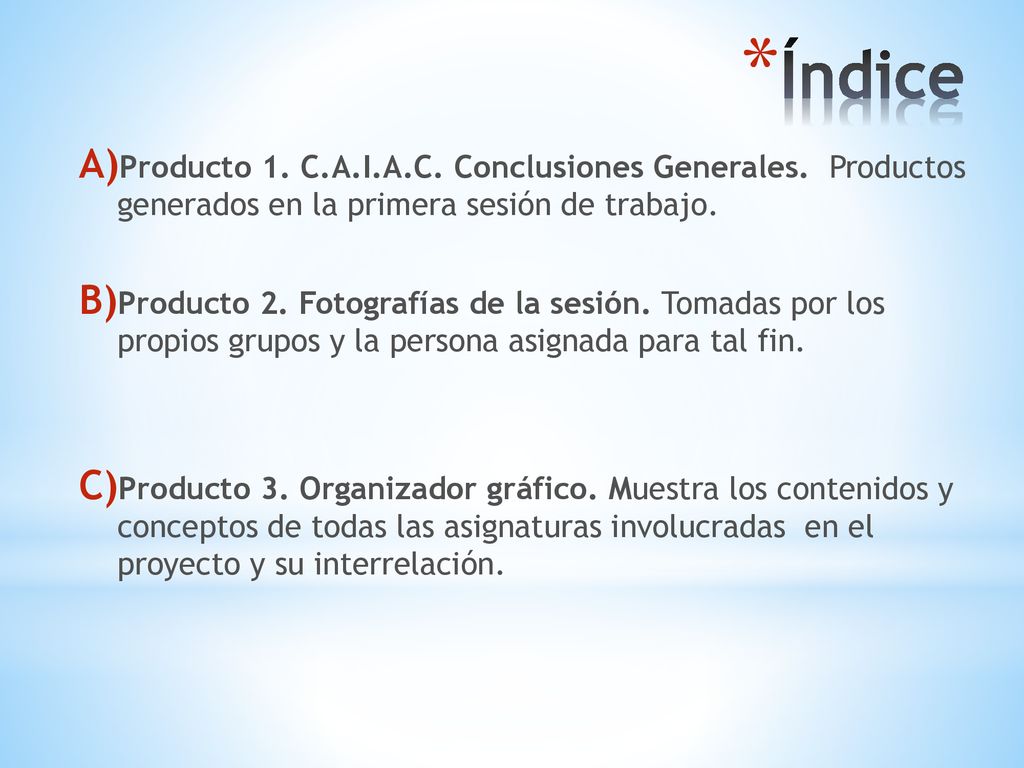 *Índice

A) Producto 1. C.A.I.A.C. Conclusiones Generales. Productos generados en la primera sesión de trabajo.

B) Producto 2. Fotografías de la sesión. Tomadas por los propios grupos y la persona asignada para tal fin.

C) Producto 3. Organizador gráfico. Muestra los contenidos y conceptos de todas las asignaturas involucradas en el proyecto y su interrelación.